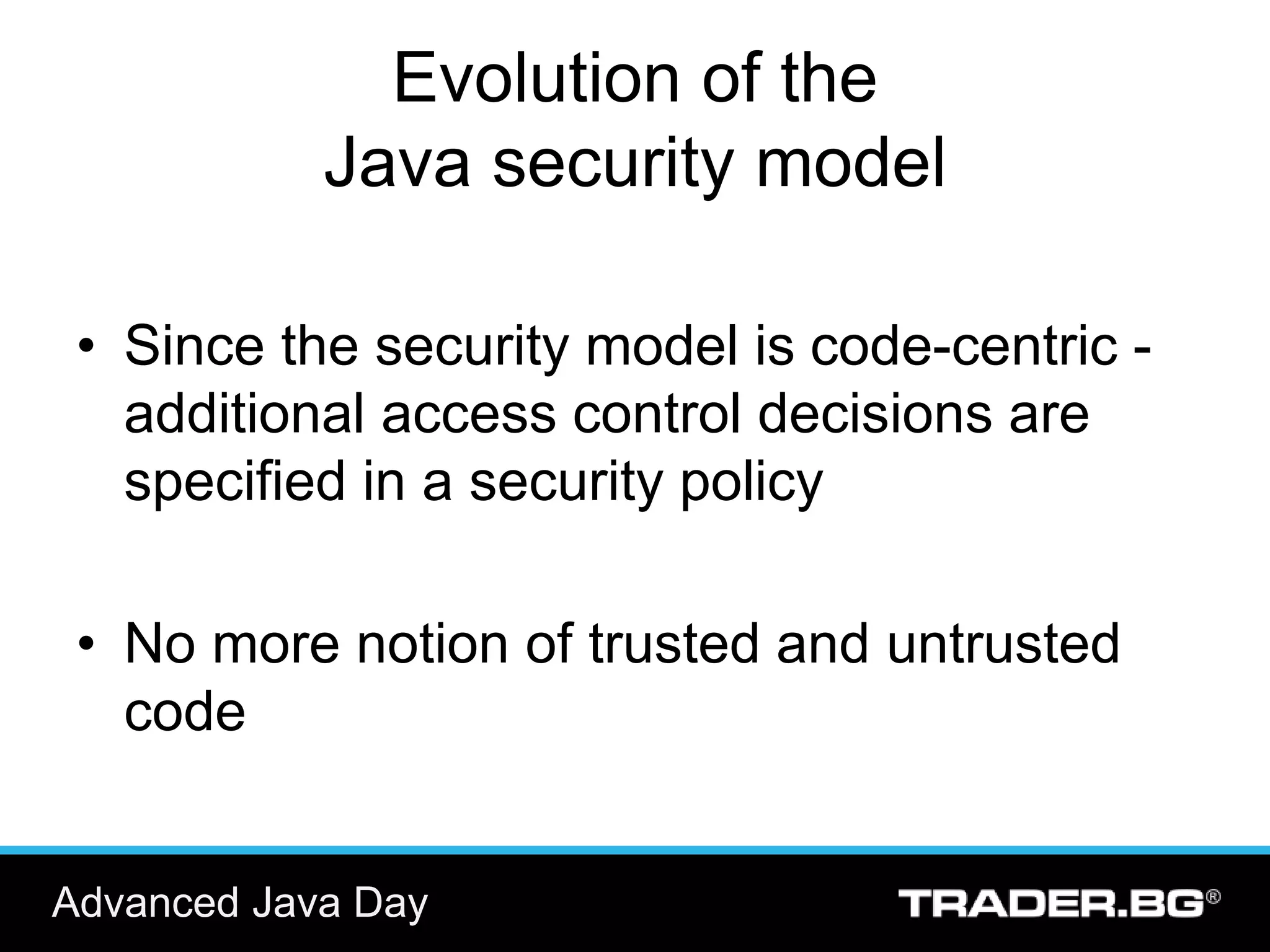 Evolution of the
Java security model

• Since the security model is code-centric - additional access control decisions are specified in a security policy

• No more notion of trusted and untrusted code

Advanced Java Day

TRADER.BG®